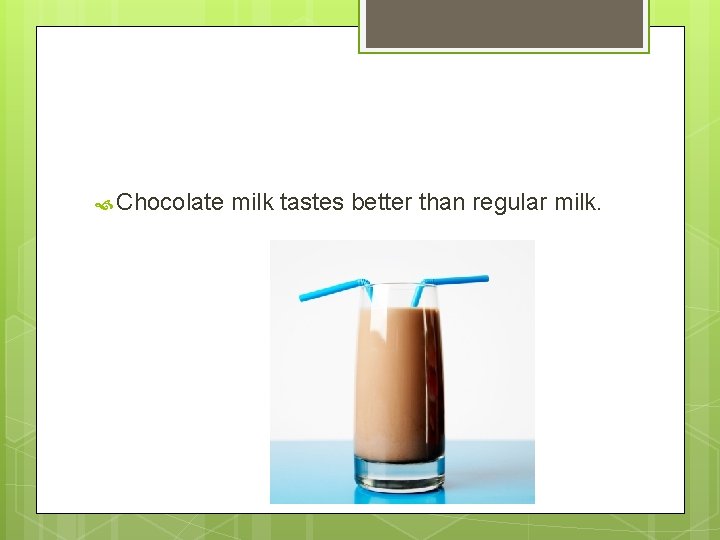 Chocolate milk tastes better than regular milk.